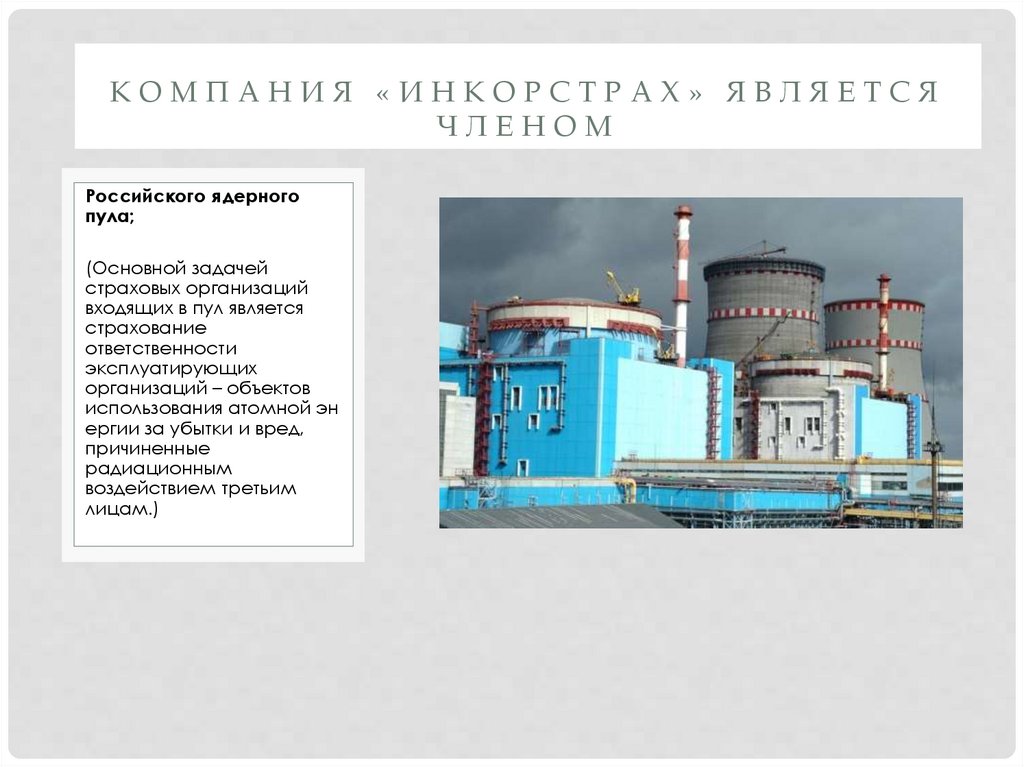 КОМПАНИЯ «ИНКОРСТРАХ» ЯВЛЯЕТСЯ ЧЛЕНОМ

Российского ядерного пула;

(Основной задачей страховых организаций входящих в пул является страхование ответственности эксплуатирующих организаций – объектов использования атомной эн ергии за убытки и вред, причиненные радиационным воздействием третьим лицам.)